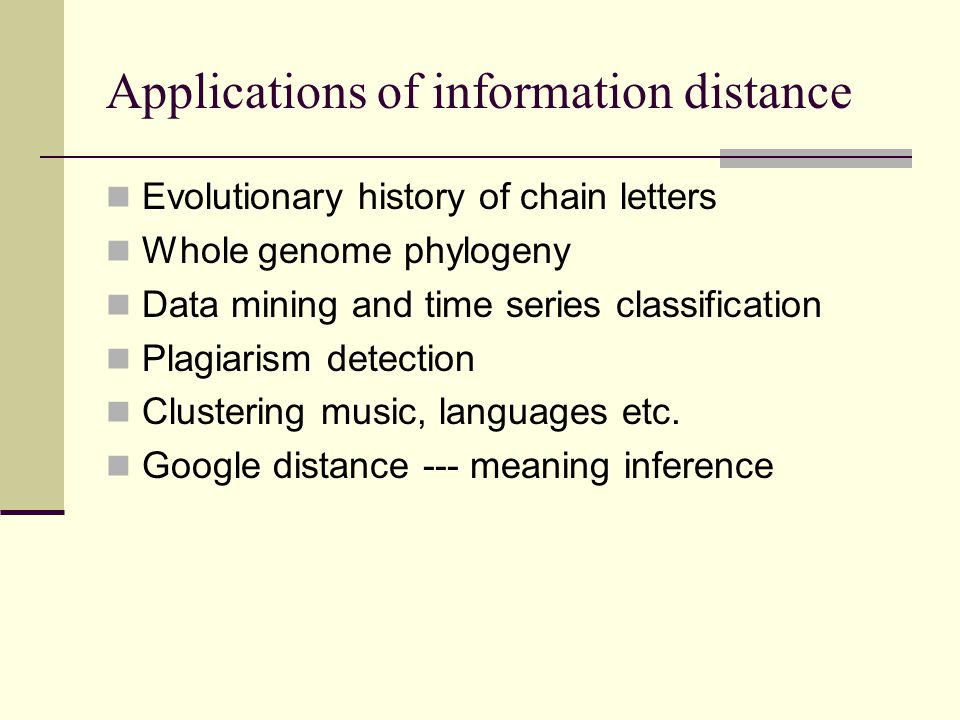 Applications of information distance

- Evolutionary history of chain letters
- Whole genome phylogeny
- Data mining and time series classification
- Plagiarism detection
- Clustering music, languages etc.
- Google distance --- meaning inference